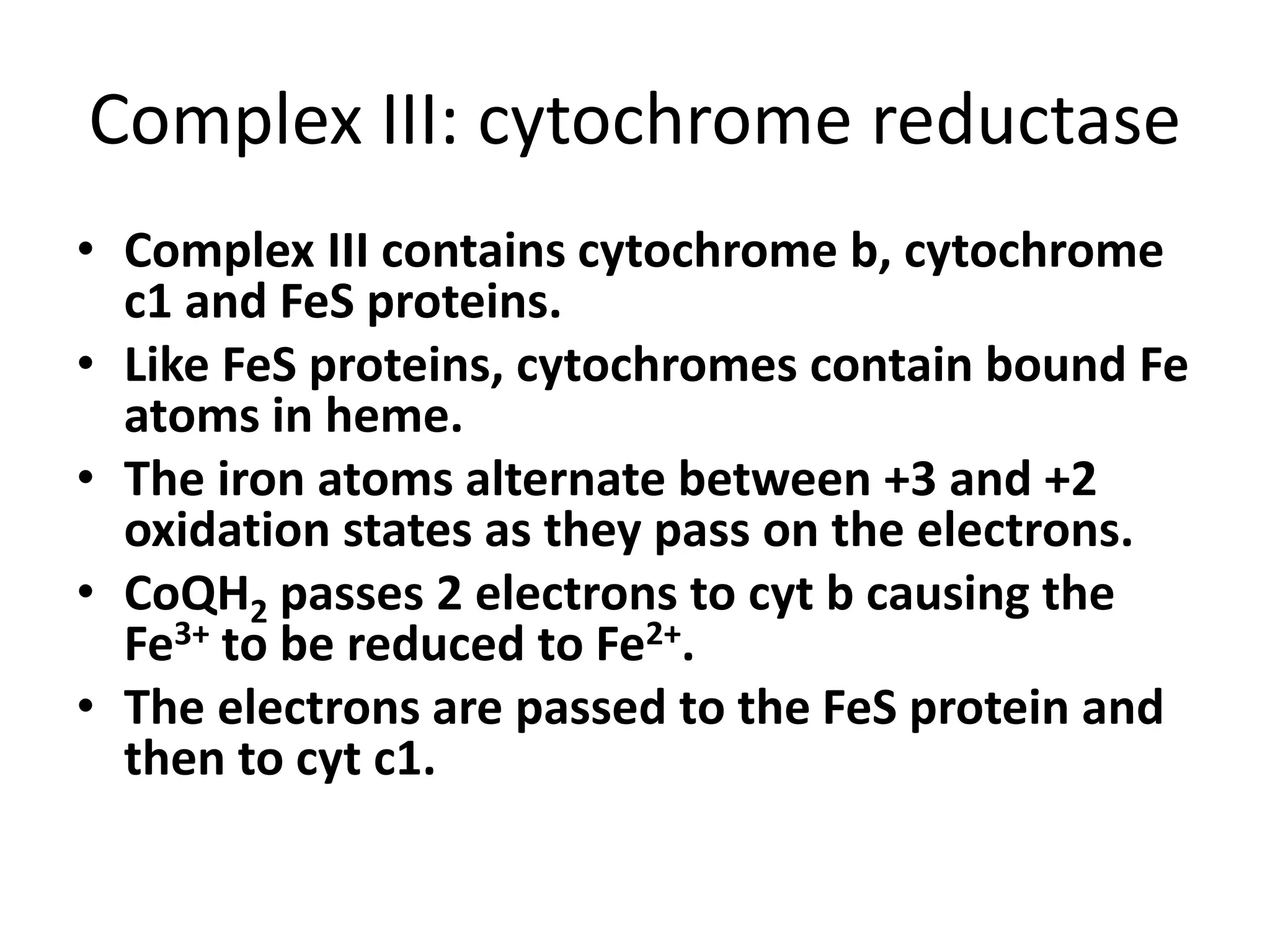 Complex III: cytochrome reductase

• Complex III contains cytochrome b, cytochrome c1 and FeS proteins.
• Like FeS proteins, cytochromes contain bound Fe atoms in heme.
• The iron atoms alternate between +3 and +2 oxidation states as they pass on the electrons.
• $CoQH_2$ passes 2 electrons to cyt b causing the $Fe^{3+}$ to be reduced to $Fe^{2+}$.
• The electrons are passed to the FeS protein and then to cyt c1.